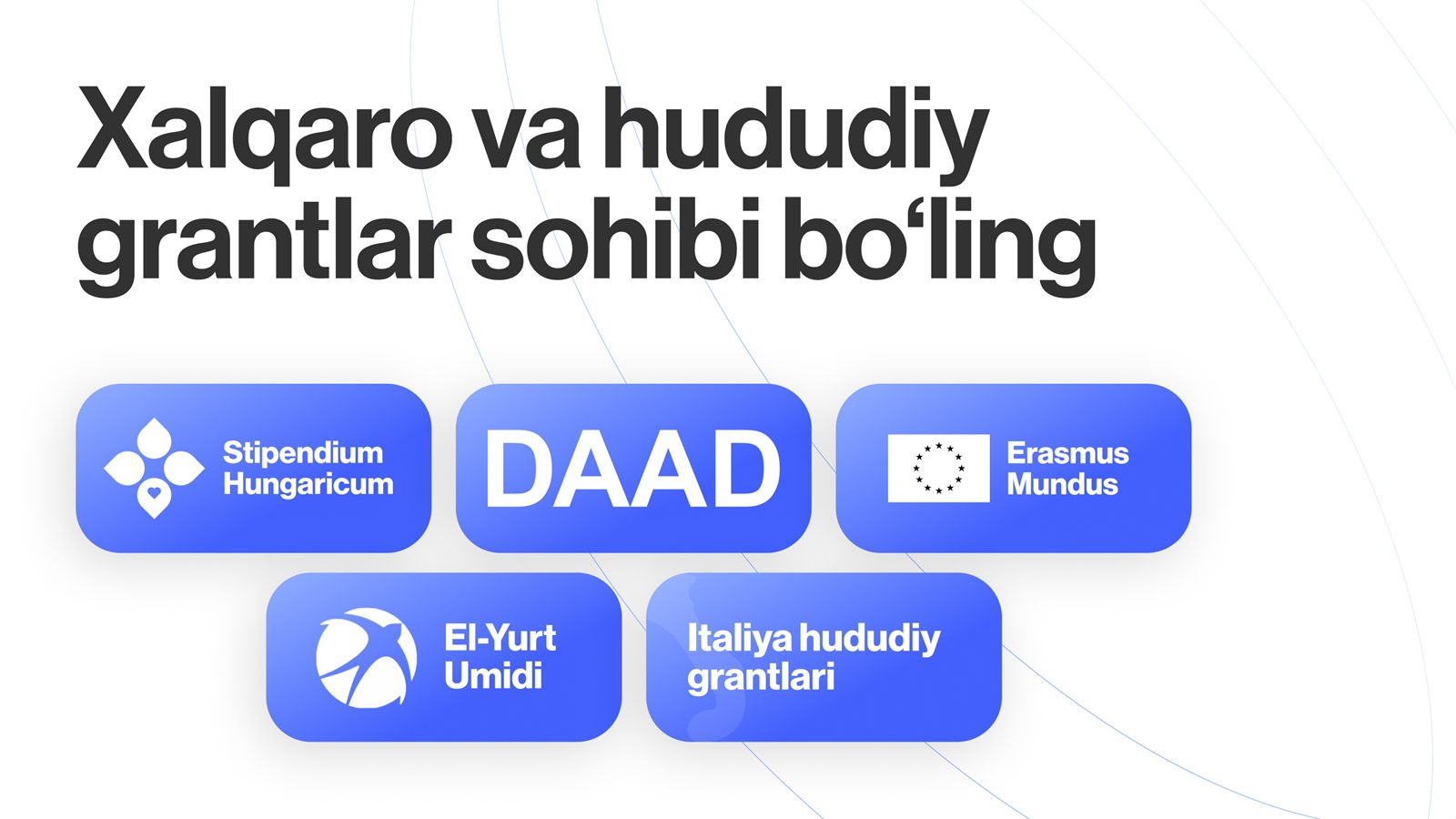 Xalqaro va hududiy grantlar sohibi bo‘ling

Stipendium Hungaricum

DAAD

Erasmus Mundus

El-Yurt Umidi

Italiya hududiy grantlari